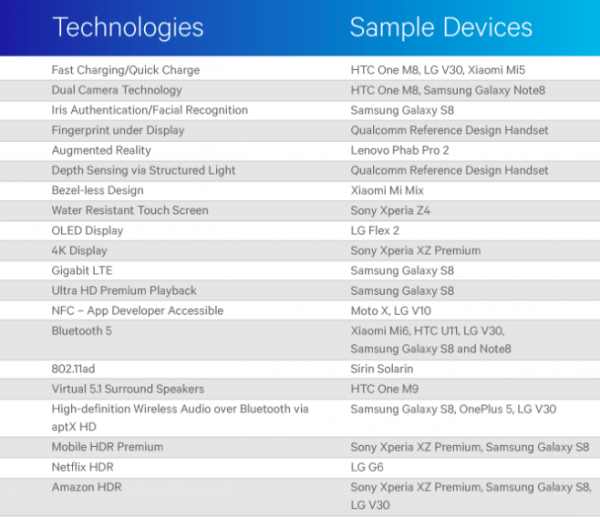 | Technologies | Sample Devices |
|---|---|
| Fast Charging/Quick Charge | HTC One M8, LG V30, Xiaomi Mi5 |
| Dual Camera Technology | HTC One M8, Samsung Galaxy Note8 |
| Iris Authentication/Facial Recognition | Samsung Galaxy S8 |
| Fingerprint under Display | Qualcomm Reference Design Handset |
| Augmented Reality | Lenovo Phab Pro 2 |
| Depth Sensing via Structured Light | Qualcomm Reference Design Handset |
| Bezel-less Design | Xiaomi Mi Mix |
| Water Resistant Touch Screen | Sony Xperia Z4 |
| OLED Display | LG Flex 2 |
| 4K Display | Sony Xperia XZ Premium |
| Gigabit LTE | Samsung Galaxy S8 |
| Ultra HD Premium Playback | Samsung Galaxy S8 |
| NFC – App Developer Accessible | Moto X, LG V10 |
| Bluetooth 5 | Xiaomi Mi6, HTC U11, LG V30, Samsung Galaxy S8 and Note8 |
| 802.11ad | Sirin Solarin |
| Virtual 5.1 Surround Speakers | HTC One M9 |
| High-definition Wireless Audio over Bluetooth via aptX HD | Samsung Galaxy S8, OnePlus 5, LG V30 |
| Mobile HDR Premium | Sony Xperia XZ Premium, Samsung Galaxy S8 |
| Netflix HDR | LG G6 |
| Amazon HDR | Sony Xperia XZ Premium, Samsung Galaxy S8, LG V30 |